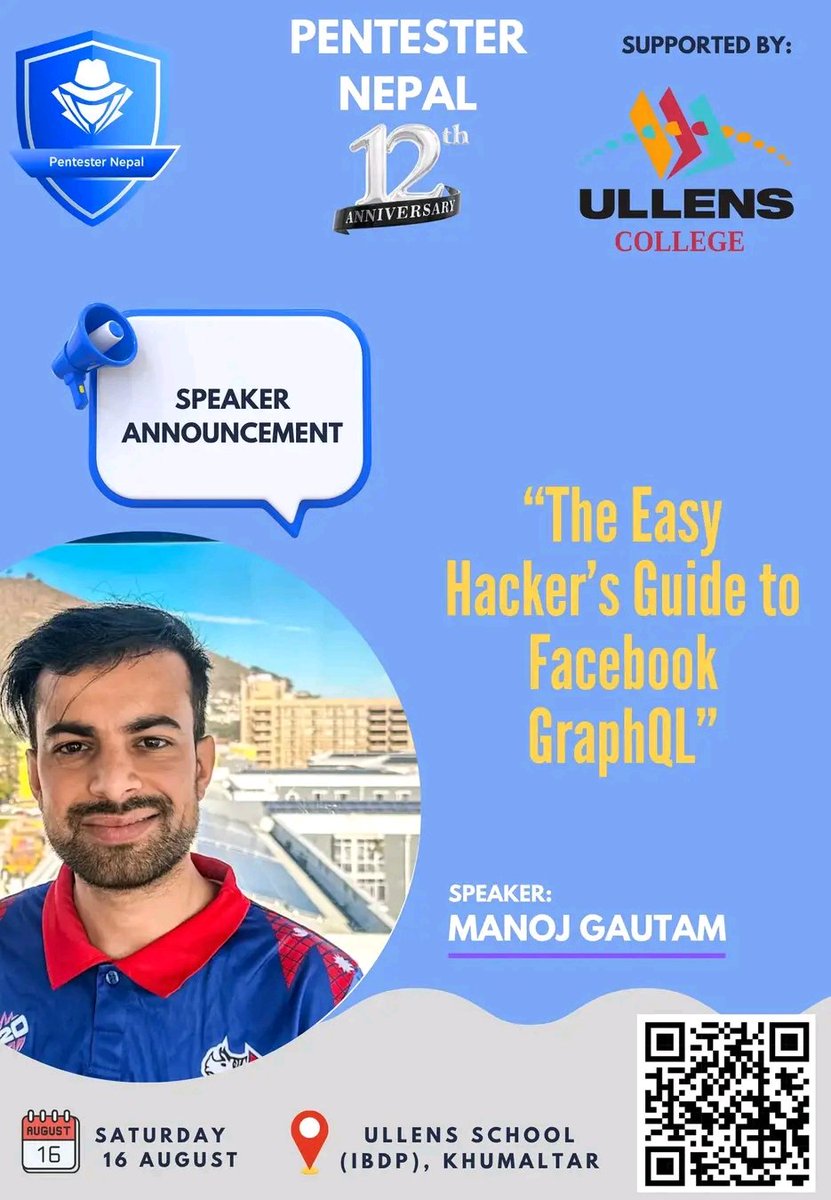 Pentester Nepal

PENTESTER NEPAL

12th ANNIVERSARY

SUPPORTED BY:

ULLENS COLLEGE

SPEAKER ANNOUNCEMENT

"The Easy Hacker's Guide to Facebook GraphQL"

SPEAKER:
MANOJ GAUTAM

AUGUST 16

SATURDAY 16 AUGUST

ULLENS SCHOOL (IBDP), KHUMALTAR